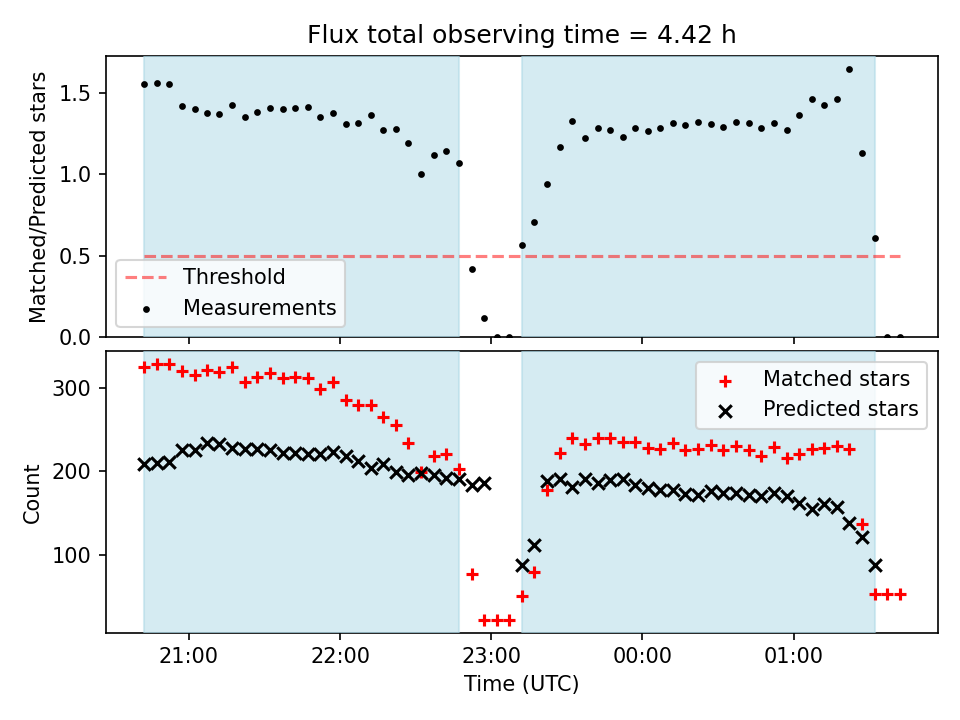 Flux total observing time = 4.42 h

Matched/Predicted stars

1.5
1.0
0.5
0.0

Threshold
Measurements

Count

300
200
100

Matched stars
Predicted stars

21:00
22:00
23:00
00:00
01:00

Time (UTC)